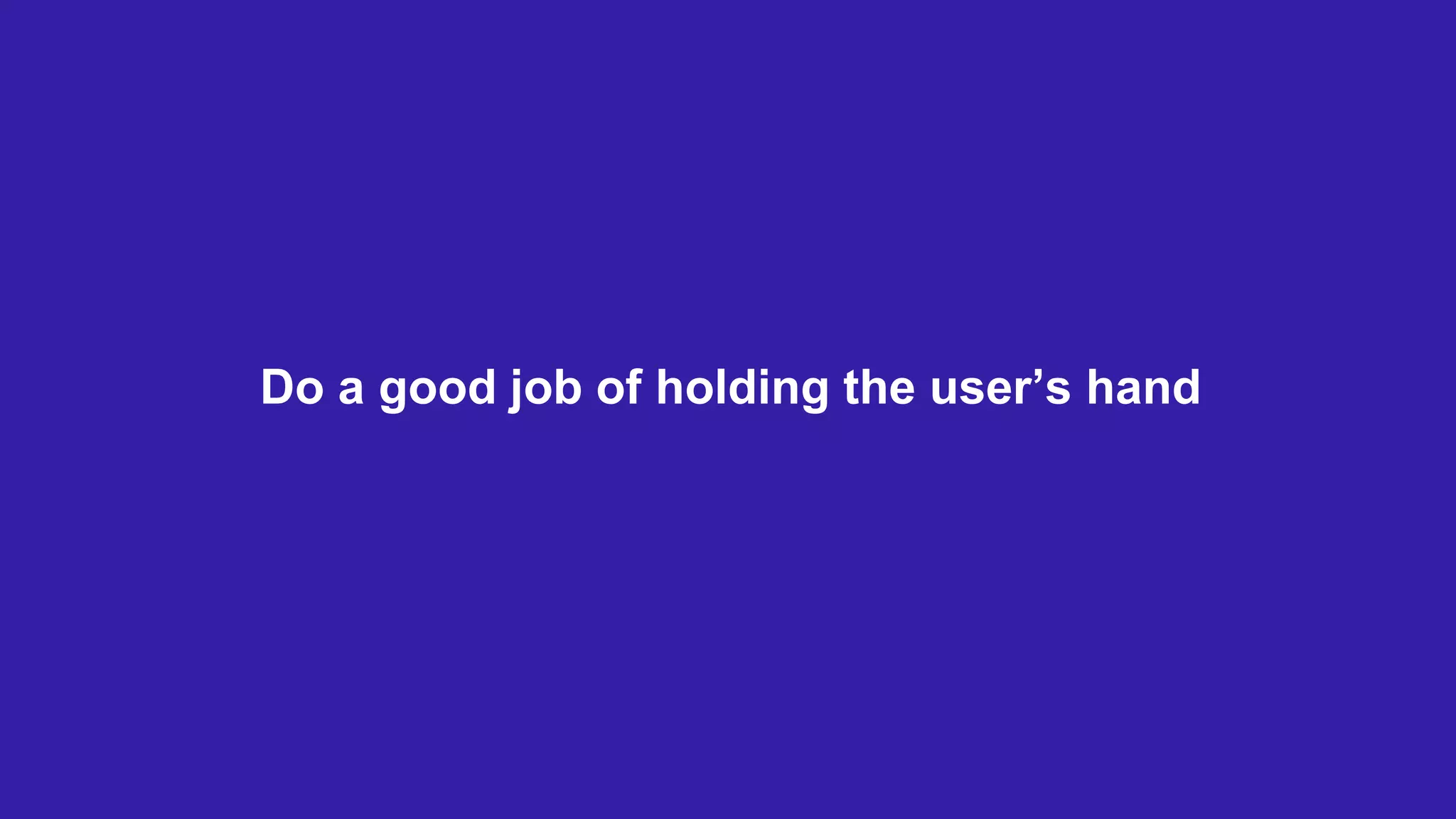 Do a good job of holding the user’s hand